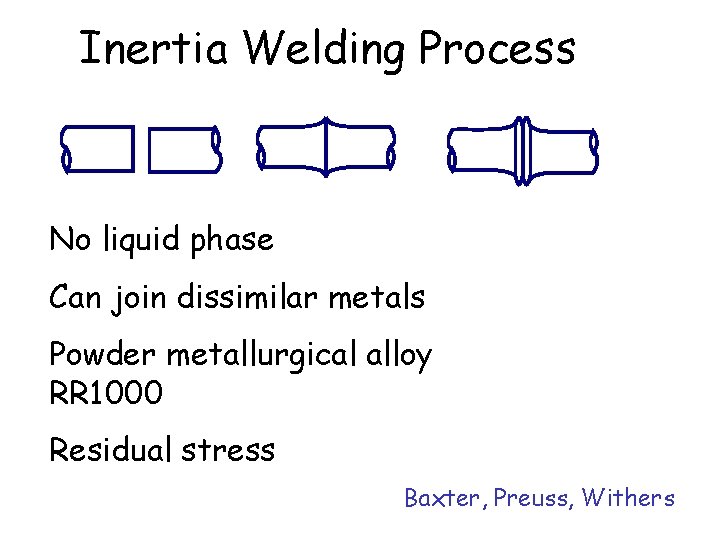 Inertia Welding Process

No liquid phase

Can join dissimilar metals

Powder metallurgical alloy RR1000

Residual stress

Baxter, Preuss, Withers